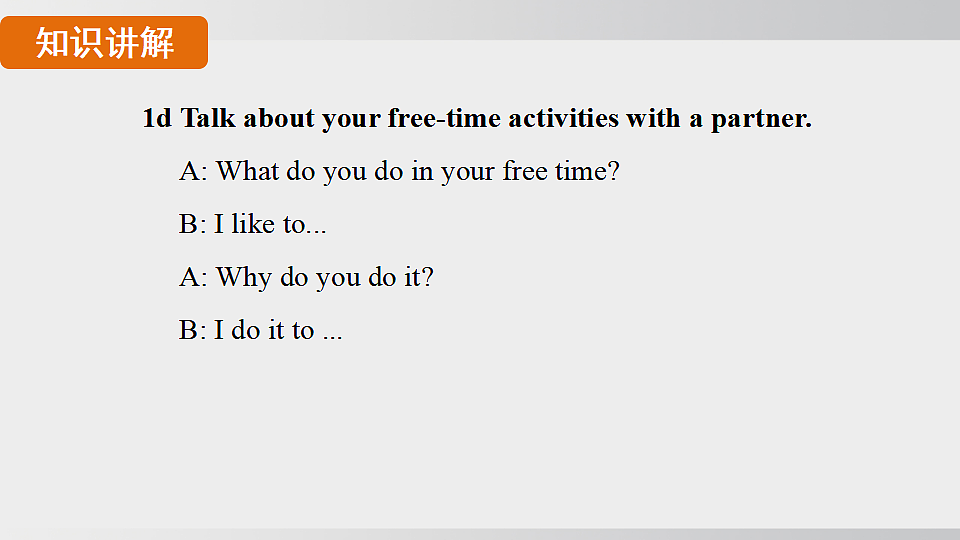 知识讲解

1d Talk about your free-time activities with a partner.

A: What do you do in your free time?

B: I like to...

A: Why do you do it?

B: I do it to ...